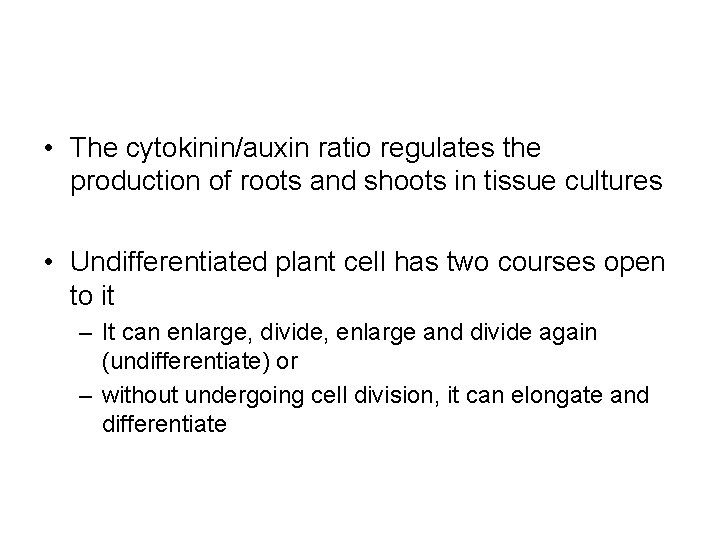 • The cytokinin/auxin ratio regulates the production of roots and shoots in tissue cultures

• Undifferentiated plant cell has two courses open to it
– It can enlarge, divide, enlarge and divide again (undifferentiate) or
– without undergoing cell division, it can elongate and differentiate